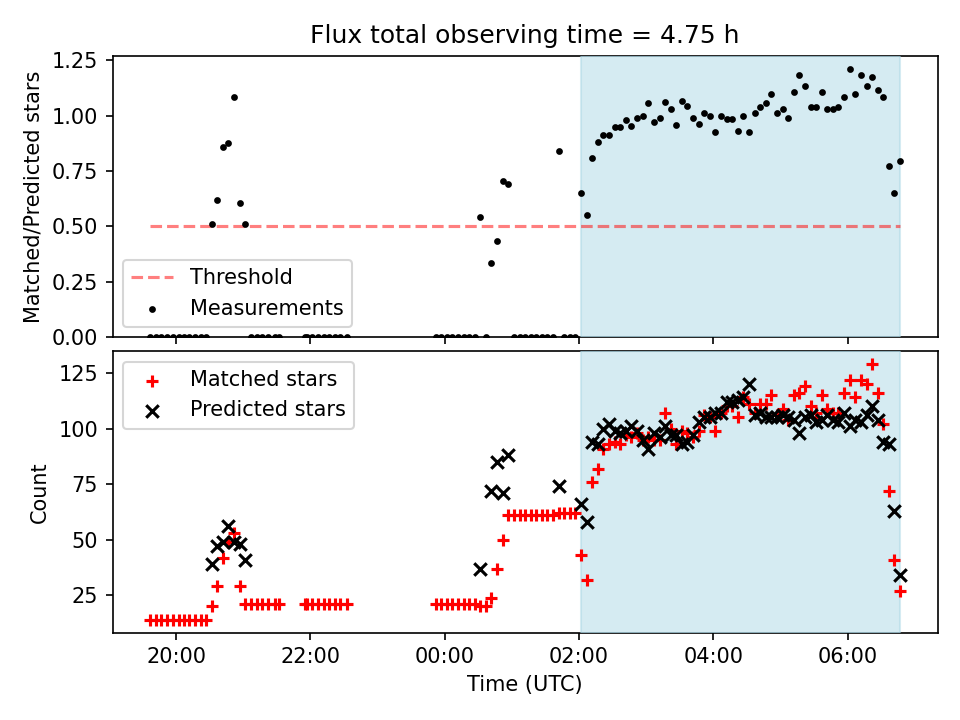 Flux total observing time = 4.75 h

Matched/Predicted stars

1.25
1.00
0.75
0.50
0.25
0.00

Threshold
Measurements

Count

125
100
75
50
25

Matched stars
Predicted stars

20:00
22:00
00:00
02:00
04:00
06:00

Time (UTC)